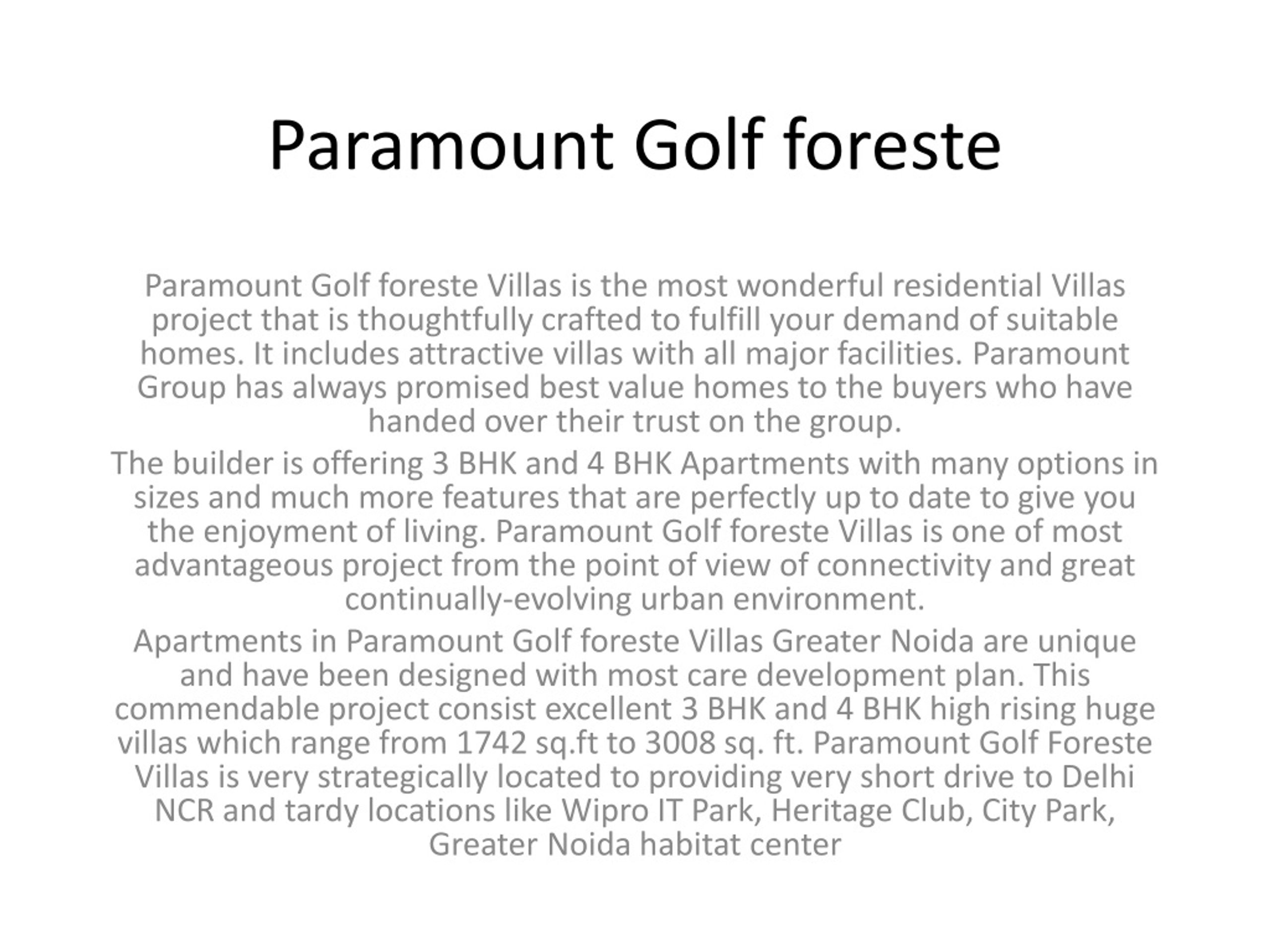 Paramount Golf foreste

Paramount Golf foreste Villas is the most wonderful residential Villas project that is thoughtfully crafted to fulfill your demand of suitable homes. It includes attractive villas with all major facilities. Paramount Group has always promised best value homes to the buyers who have handed over their trust on the group.

The builder is offering 3 BHK and 4 BHK Apartments with many options in sizes and much more features that are perfectly up to date to give you the enjoyment of living. Paramount Golf foreste Villas is one of most advantageous project from the point of view of connectivity and great continually-evolving urban environment.

Apartments in Paramount Golf foreste Villas Greater Noida are unique and have been designed with most care development plan. This commendable project consist excellent 3 BHK and 4 BHK high rising huge villas which range from 1742 sq.ft to 3008 sq. ft. Paramount Golf Foreste Villas is very strategically located to providing very short drive to Delhi NCR and tardy locations like Wipro IT Park, Heritage Club, City Park, Greater Noida habitat center